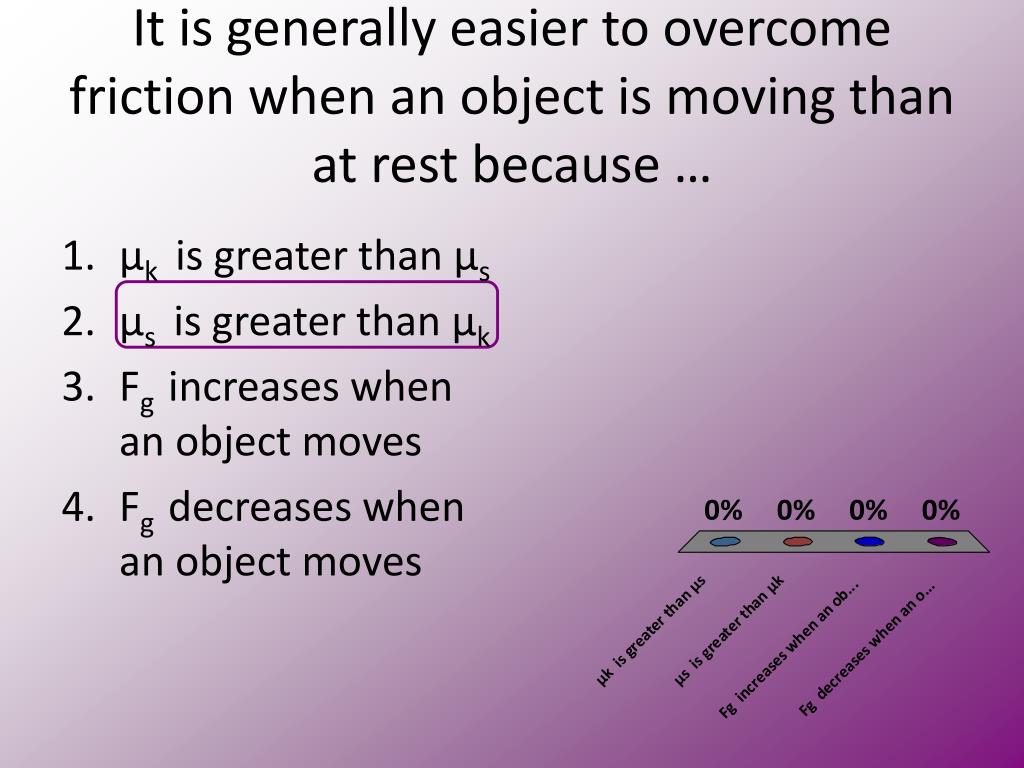 It is generally easier to overcome friction when an object is moving than at rest because …

1. $\mu_k$ is greater than $\mu_s$
2. $\mu_s$ is greater than $\mu_k$
3. $F_g$ increases when an object moves
4. $F_g$ decreases when an object moves

0% 0% 0% 0%

μk is greater than μs
μs is greater than μk
Fg increases when an ob...
Fg decreases when an o...